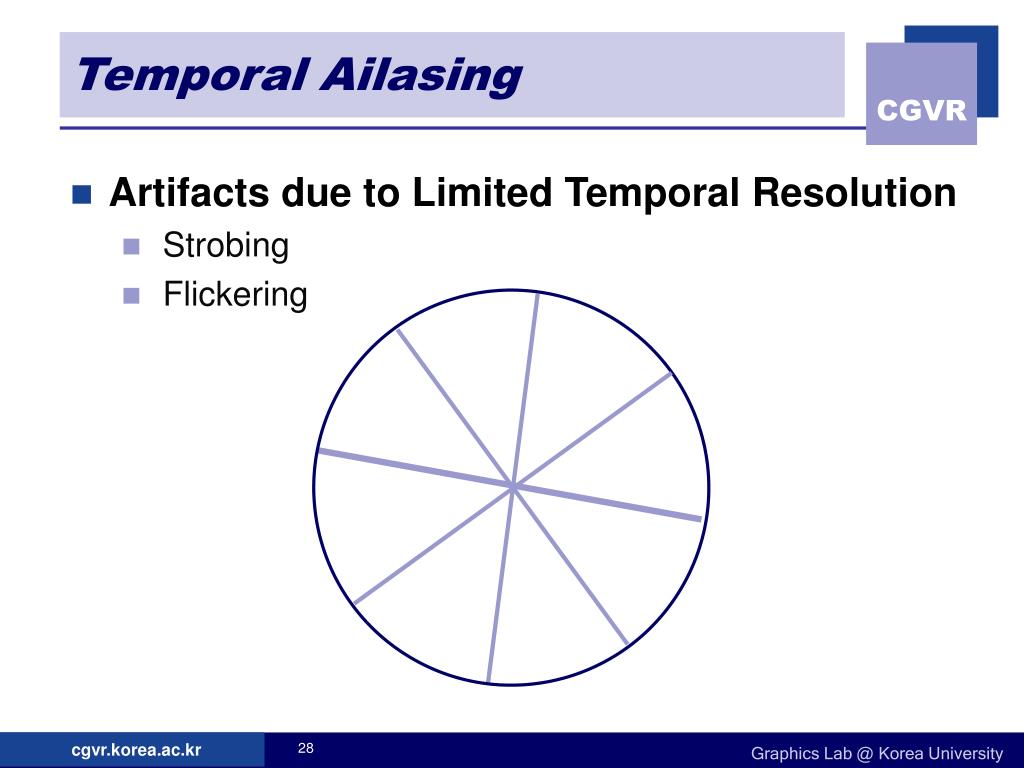 Temporal Ailasing

CGVR

Artifacts due to Limited Temporal Resolution

Strobing

Flickering

cgvr.korea.ac.kr

28

Graphics Lab @ Korea University